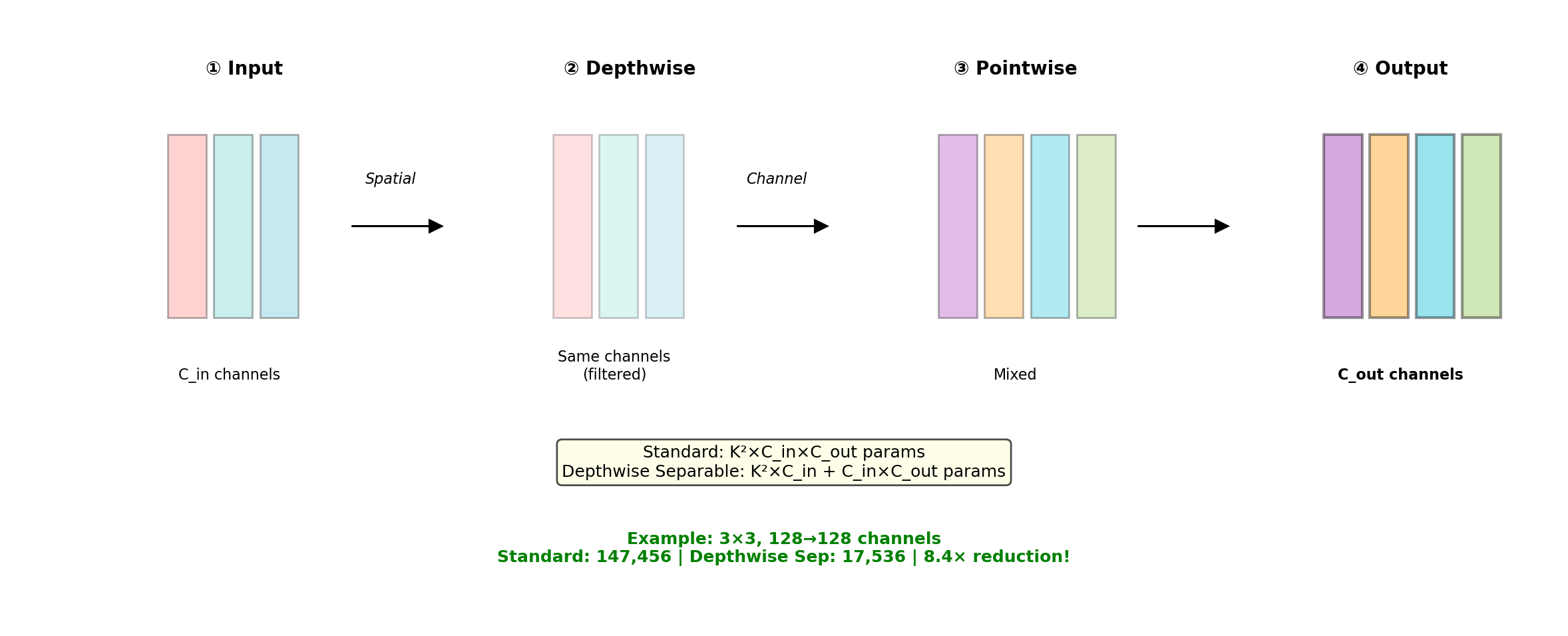 ① Input

② Depthwise

③ Pointwise

④ Output

Spatial

Channel

C_in channels

Same channels
(filtered)

Mixed

C_out channels

Standard: K²×C_in×C_out params
Depthwise Separable: K²×C_in + C_in×C_out params

Example: 3×3, 128→128 channels
Standard: 147,456 | Depthwise Sep: 17,536 | 8.4× reduction!